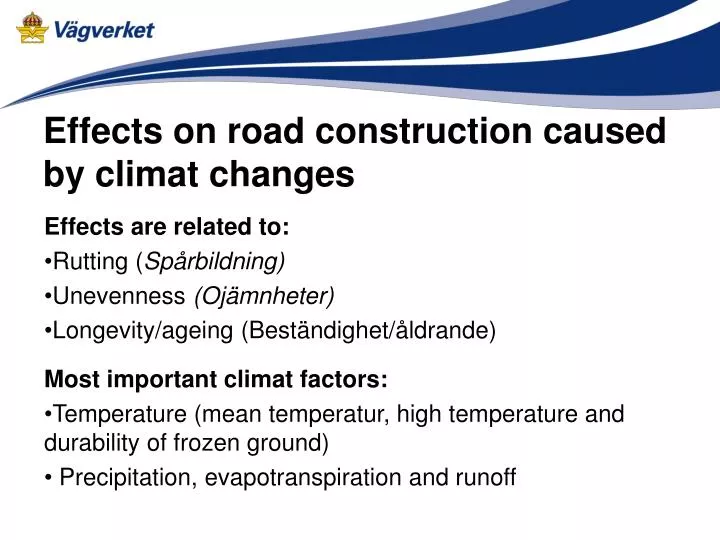 Vägverket

Effects on road construction caused by climat changes

Effects are related to:
•Rutting (Spårbildning)
•Unevenness (Ojämnheter)
•Longevity/ageing (Beständighet/åldrande)

Most important climat factors:
•Temperature (mean temperatur, high temperature and durability of frozen ground)
• Precipitation, evapotranspiration and runoff